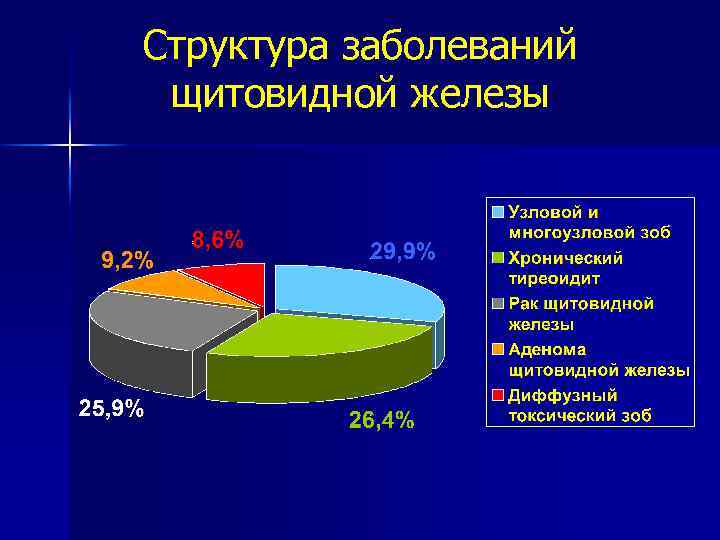 Структура заболеваний щитовидной железы

8,6%
9,2%
29,9%
25,9%
26,4%

Узловой и многоузловой зоб
Хронический тиреоидит
Рак щитовидной железы
Аденома щитовидной железы
Диффузный токсический зоб